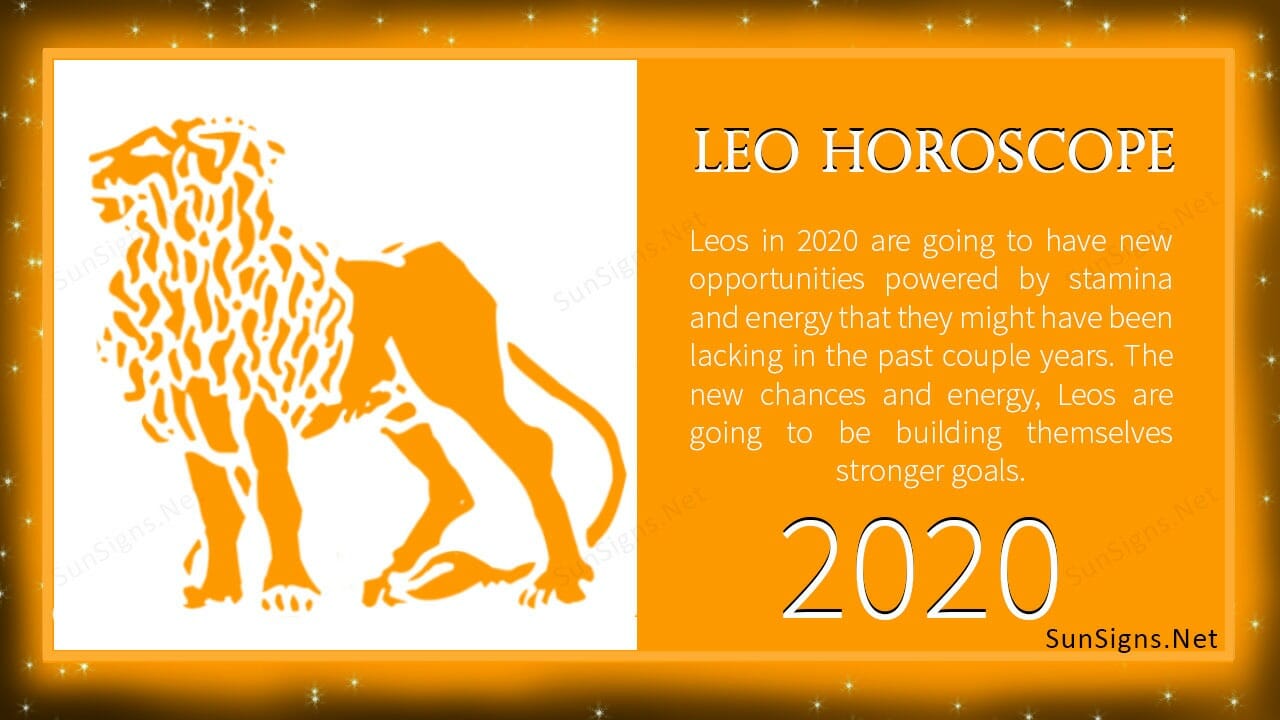 LEO HOROSCOPE

Leos in 2020 are going to have new opportunities powered by stamina and energy that they might have been lacking in the past couple years. The new chances and energy, Leos are going to be building themselves stronger goals.

2020

SunSigns.Net